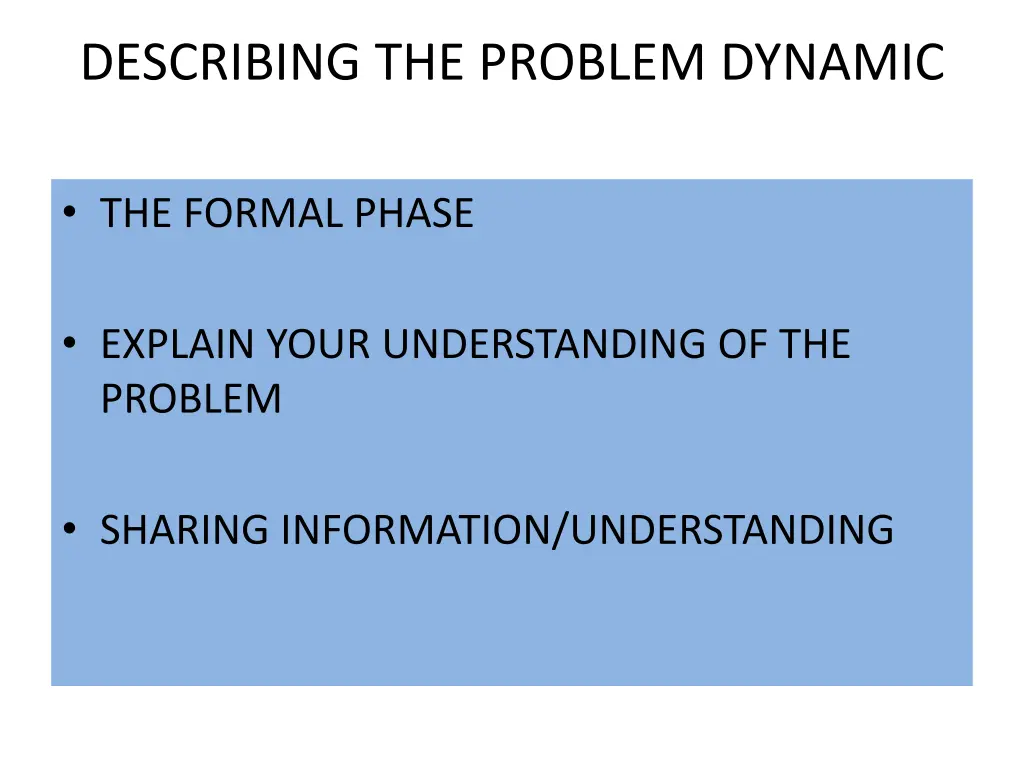 DESCRIBING THE PROBLEM DYNAMIC

• THE FORMAL PHASE

• EXPLAIN YOUR UNDERSTANDING OF THE PROBLEM

• SHARING INFORMATION/UNDERSTANDING